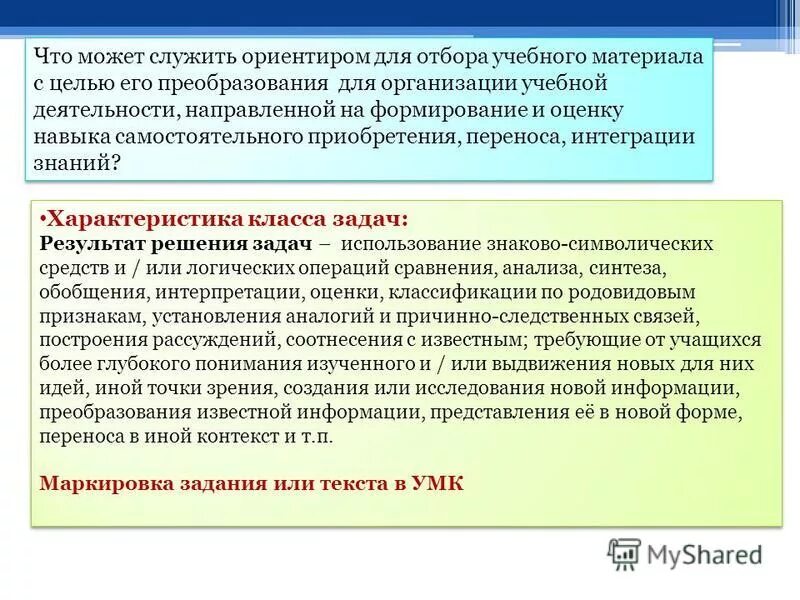 Что может служить ориентиром для отбора учебного материала с целью его преобразования  для организации учебной деятельности, направленной на формирование и оценку навыка самостоятельного приобретения, переноса, интеграции знаний?

•Характеристика класса задач:
Результат решения задач – использование знаково-символических средств и / или логических операций сравнения, анализа, синтеза, обобщения, интерпретации, оценки, классификации по родовидовым признакам, установления аналогий и причинно-следственных связей, построения рассуждений, соотнесения с известным; требующие от учащихся более глубокого понимания изученного и / или выдвижения новых для них идей, иной точки зрения, создания или исследования новой информации, преобразования известной информации, представления её в новой форме, переноса в иной контекст и т.п.

Маркировка задания или текста в УМК

MyShared